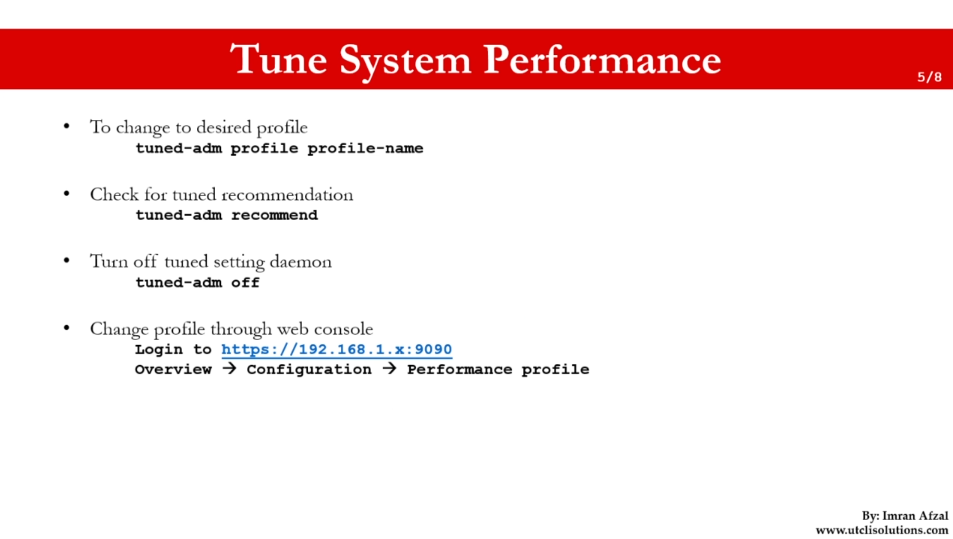 Tune System Performance

5/8

• To change to desired profile
tuned-adm profile profile-name

• Check for tuned recommendation
tuned-adm recommend

• Turn off tuned setting daemon
tuned-adm off

• Change profile through web console
Login to https://192.168.1.x:9090
Overview → Configuration → Performance profile

By: Imran Afzal
www.utclisolutions.com